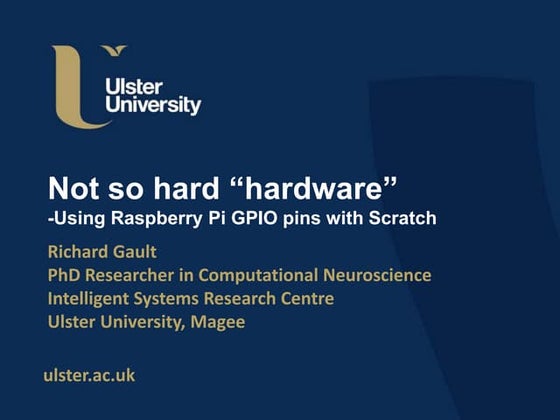 Ulster University

Not so hard “hardware”
-Using Raspberry Pi GPIO pins with Scratch

Richard Gault
PhD Researcher in Computational Neuroscience
Intelligent Systems Research Centre
Ulster University, Magee

ulster.ac.uk